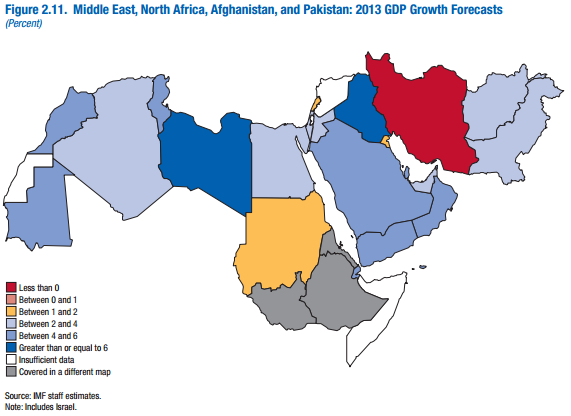 Figure 2.11. Middle East, North Africa, Afghanistan, and Pakistan: 2013 GDP Growth Forecasts
(Percent)

Less than 0
Between 0 and 1
Between 1 and 2
Between 2 and 4
Between 4 and 6
Greater than or equal to 6
Insufficient data
Covered in a different map

Source: IMF staff estimates.
Note: Includes Israel.